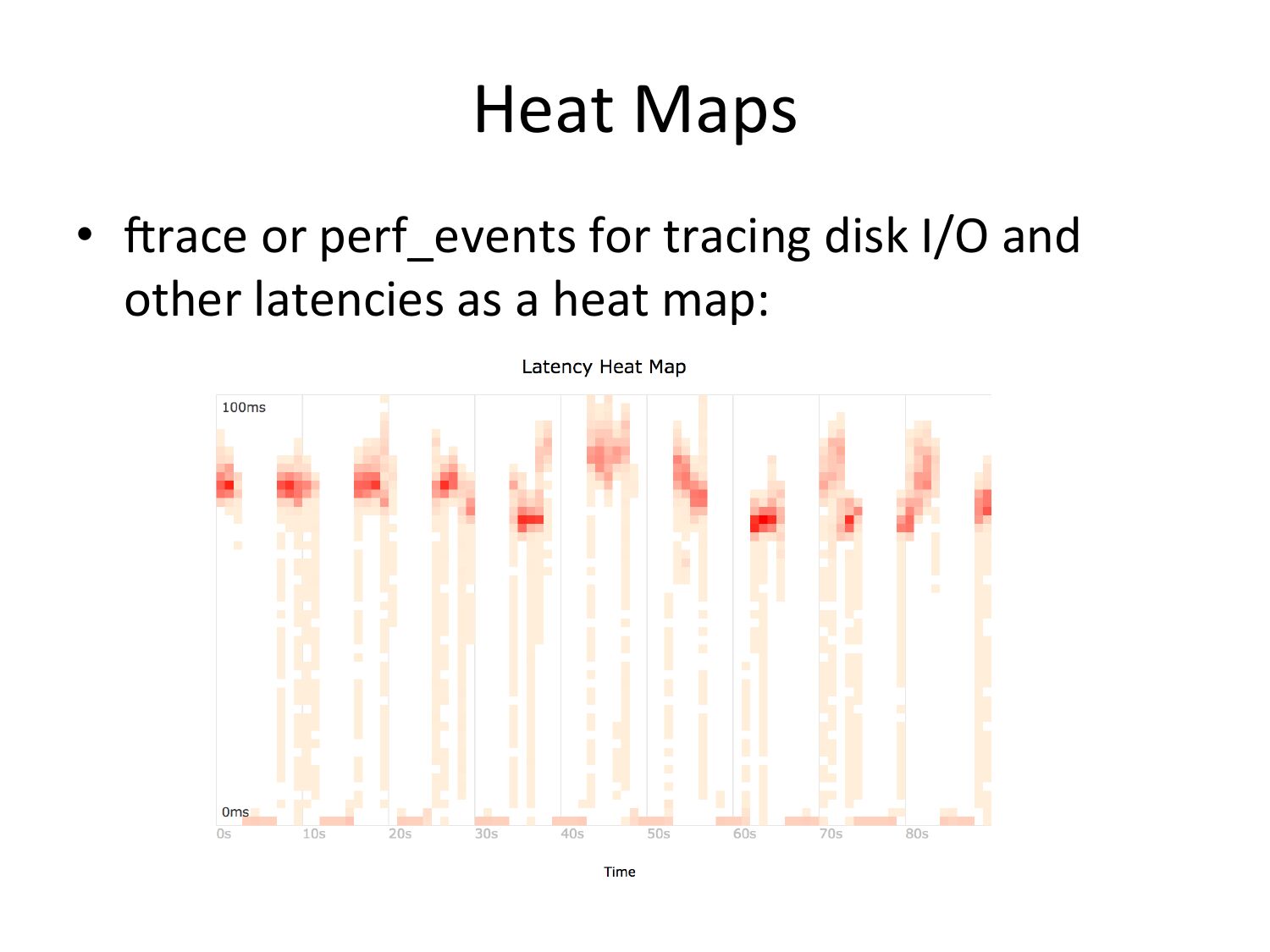 Heat Maps

• ftrace or perf_events for tracing disk I/O and other latencies as a heat map:

Latency Heat Map

100ms

0ms

0s 10s 20s 30s 40s 50s 60s 70s 80s

Time